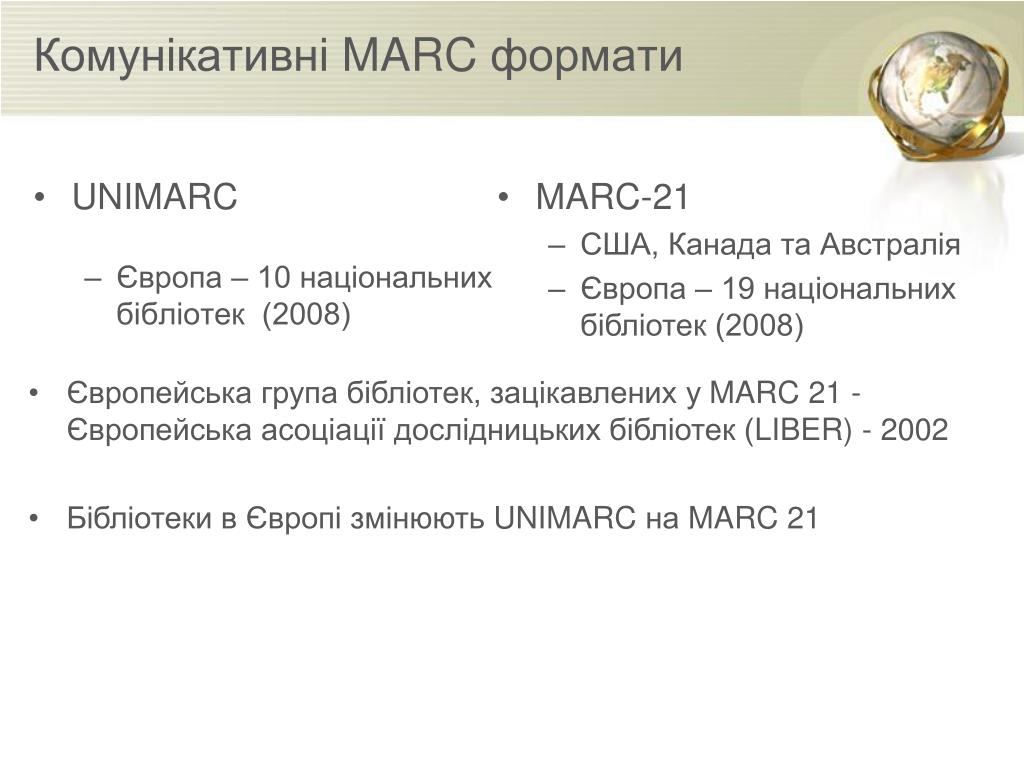 Комунікативні MARC формати

• UNIMARC
– Європа – 10 національних бібліотек (2008)

• MARC-21
– США, Канада та Австралія
– Європа – 19 національних бібліотек (2008)

• Європейська група бібліотек, зацікавлених у MARC 21 - Європейська асоціації дослідницьких бібліотек (LIBER) - 2002

• Бібліотеки в Європі змінюють UNIMARC на MARC 21